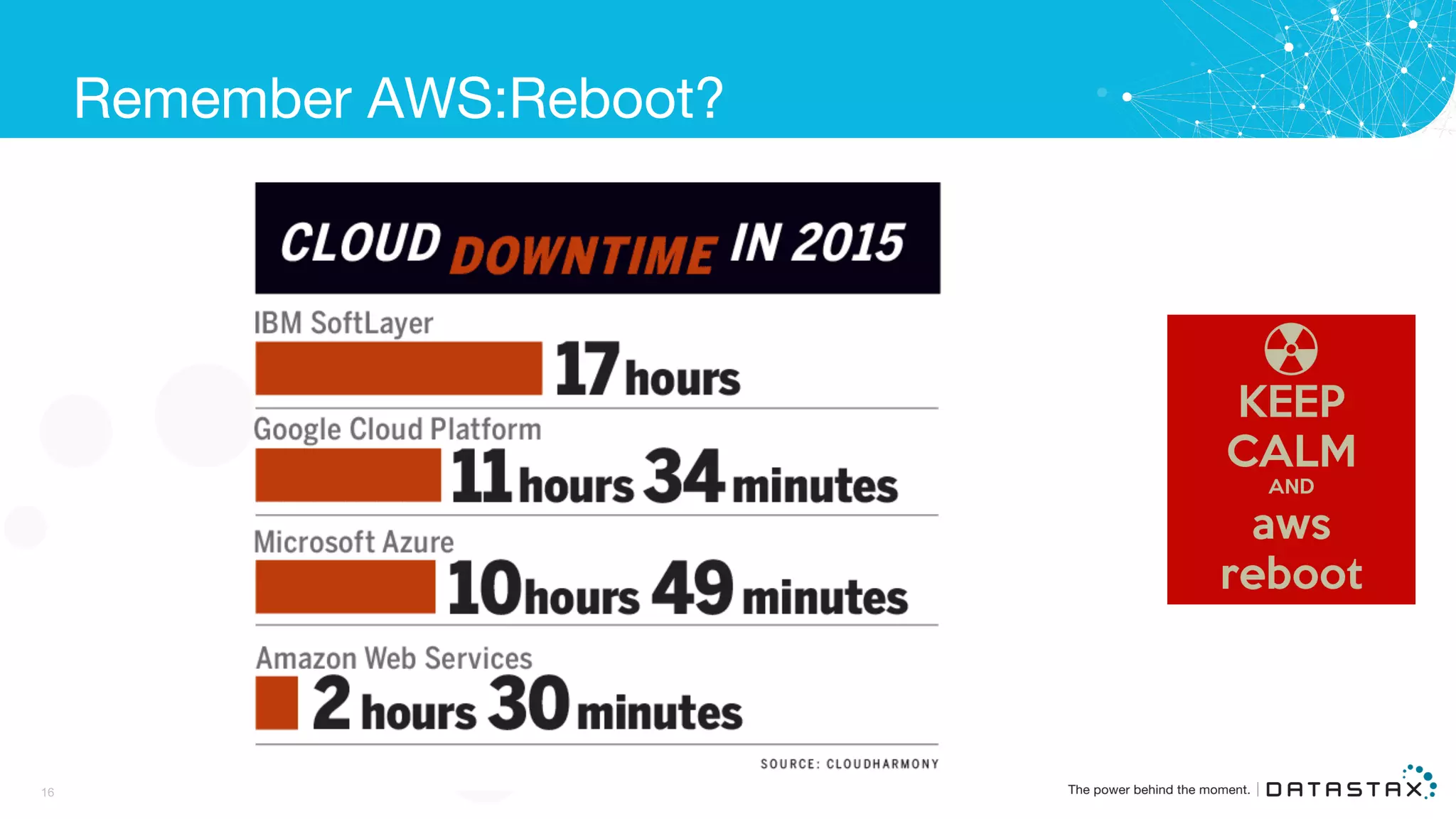 Remember AWS:Reboot?

CLOUD DOWNTIME IN 2015

IBM SoftLayer
17 hours

Google Cloud Platform
11 hours 34 minutes

Microsoft Azure
10 hours 49 minutes

Amazon Web Services
2 hours 30 minutes

SOURCE: CLOUDHARMONY

KEEP
CALM
AND
aws
reboot

16

The power behind the moment. | DATASTAX